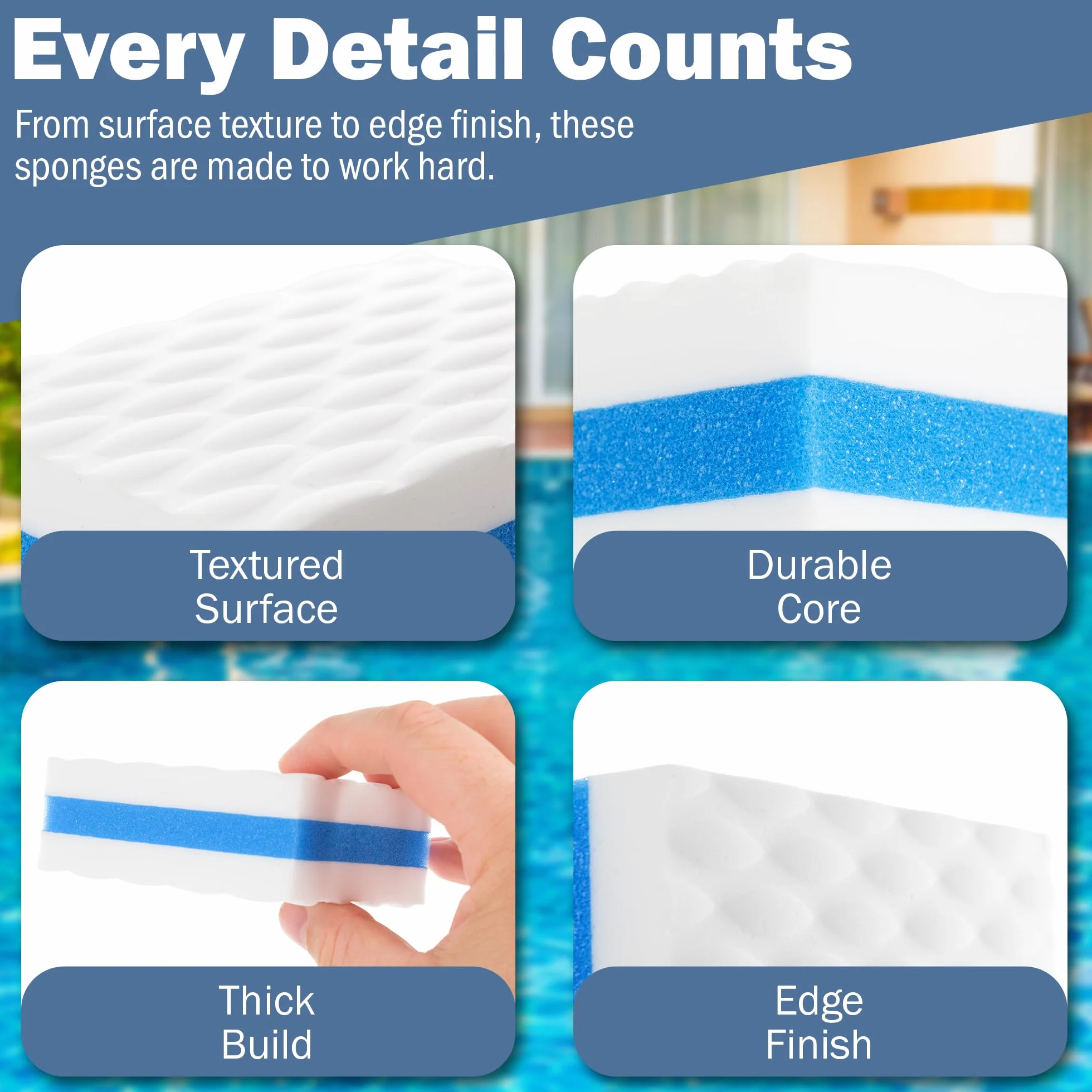 Every Detail Counts

From surface texture to edge finish, these sponges are made to work hard.

Textured Surface

Durable Core

Thick Build

Edge Finish